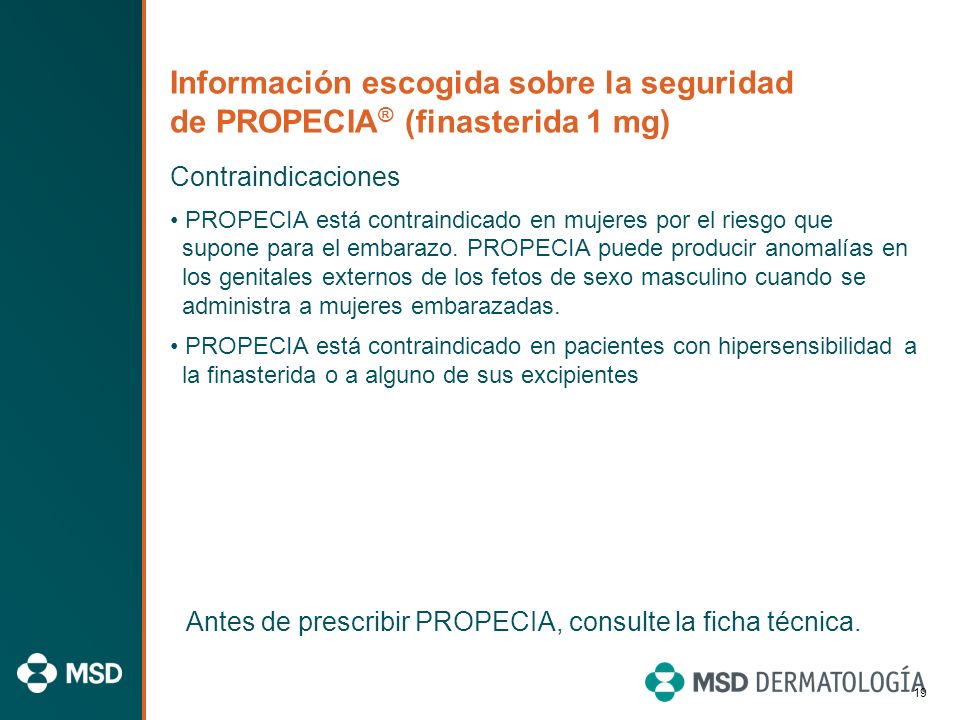 Información escogida sobre la seguridad de PROPECIA® (finasterida 1 mg)

Contraindicaciones

• PROPECIA está contraindicado en mujeres por el riesgo que supone para el embarazo. PROPECIA puede producir anomalías en los genitales externos de los fetos de sexo masculino cuando se administra a mujeres embarazadas.

• PROPECIA está contraindicado en pacientes con hipersensibilidad a la finasterida o a alguno de sus excipientes

Antes de prescribir PROPECIA, consulte la ficha técnica.

MSD

MSD DERMATOLOGÍA

19